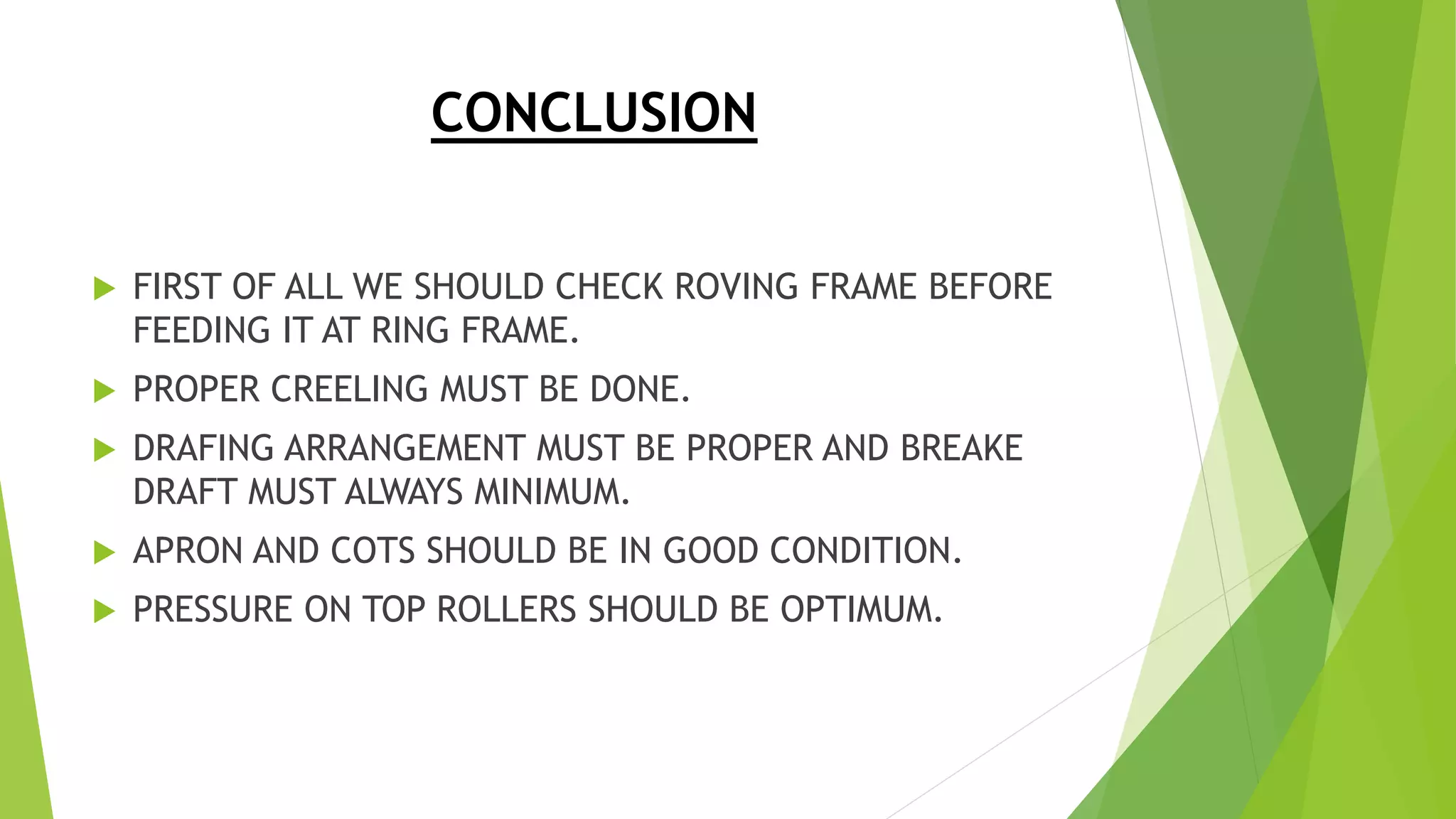 CONCLUSION

FIRST OF ALL WE SHOULD CHECK ROVING FRAME BEFORE FEEDING IT AT RING FRAME.

PROPER CREELING MUST BE DONE.

DRAFING ARRANGEMENT MUST BE PROPER AND BREAKE DRAFT MUST ALWAYS MINIMUM.

APRON AND COTS SHOULD BE IN GOOD CONDITION.

PRESSURE ON TOP ROLLERS SHOULD BE OPTIMUM.